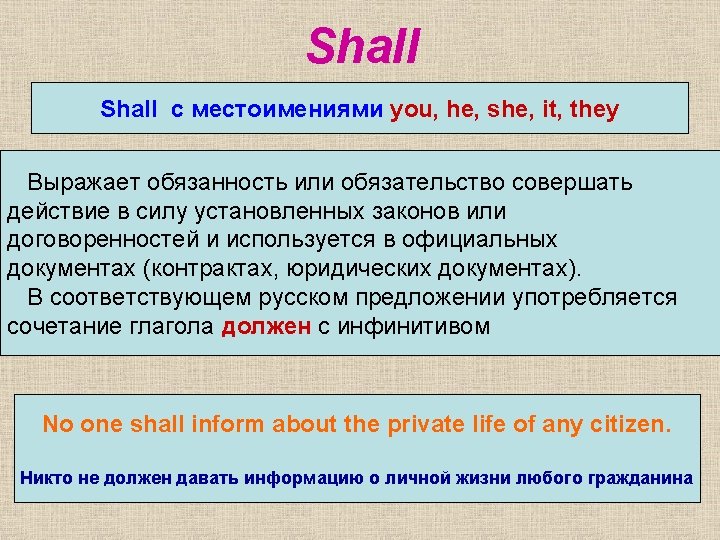 Shall

Shall с местоимениями you, he, she, it, they

Выражает обязанность или обязательство совершать действие в силу установленных законов или договоренностей и используется в официальных документах (контрактах, юридических документах).
В соответствующем русском предложении употребляется сочетание глагола должен с инфинитивом

No one shall inform about the private life of any citizen.

Никто не должен давать информацию о личной жизни любого гражданина